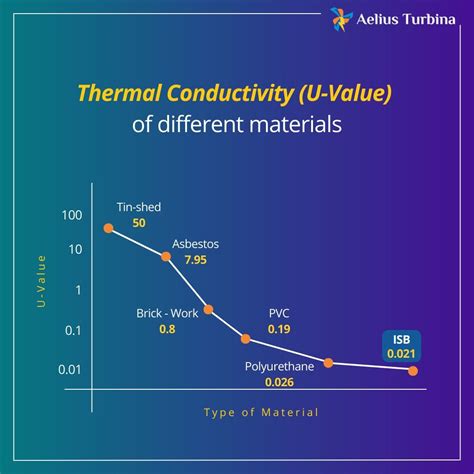 Aelius Turbina

Thermal Conductivity (U-Value)
of different materials

U-Value

100
10
1
0.1
0.01

Tin-shed
50

Asbestos
7.95

Brick - Work
0.8

PVC
0.19

Polyurethane
0.026

ISB
0.021

Type of Material